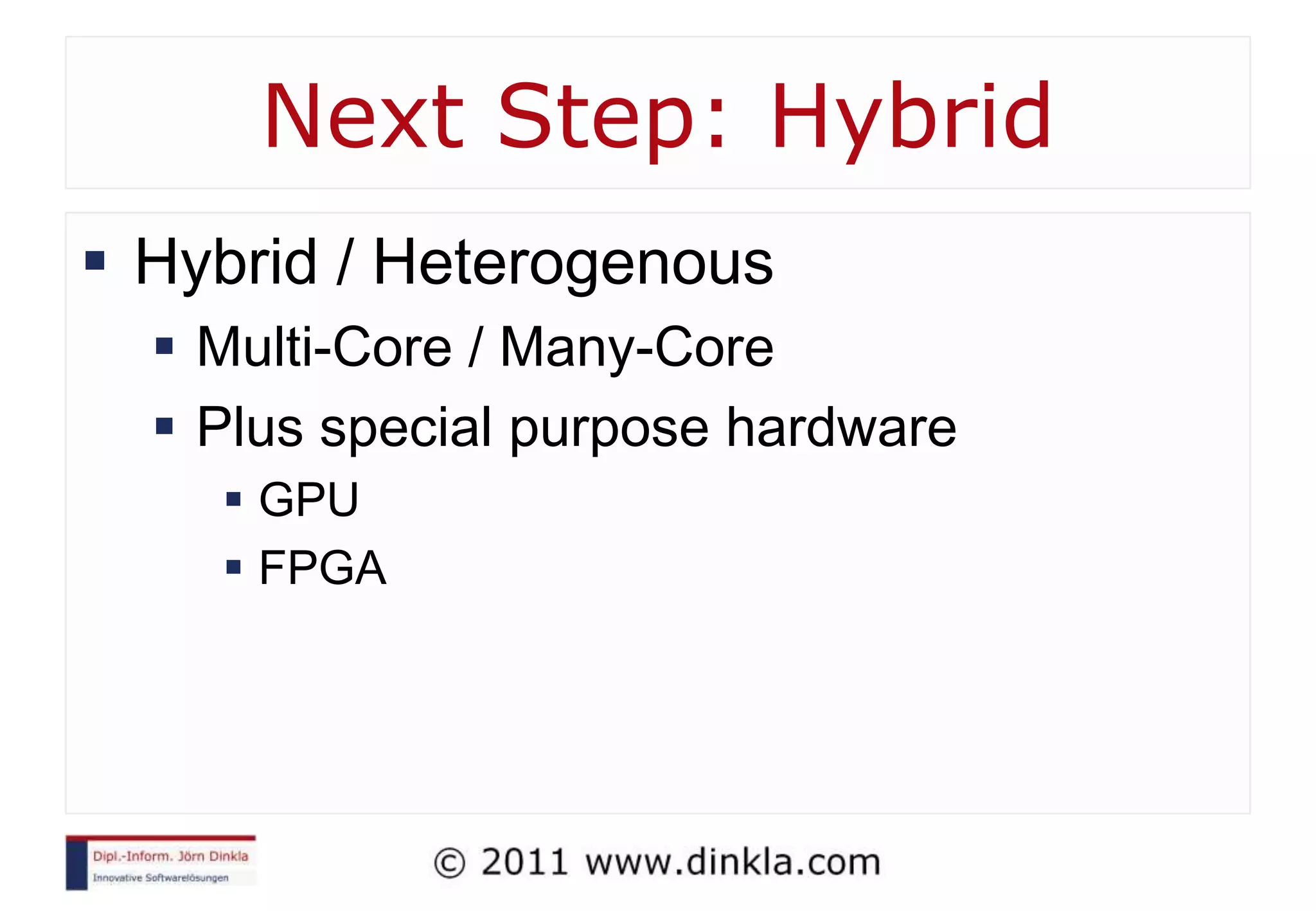 Next Step: Hybrid

▪ Hybrid / Heterogenous
 ▪ Multi-Core / Many-Core
 ▪ Plus special purpose hardware
  ▪ GPU
  ▪ FPGA

Dipl.-Inform. Jörn Dinkla
Innovative Softwarelösungen

© 2011 www.dinkla.com